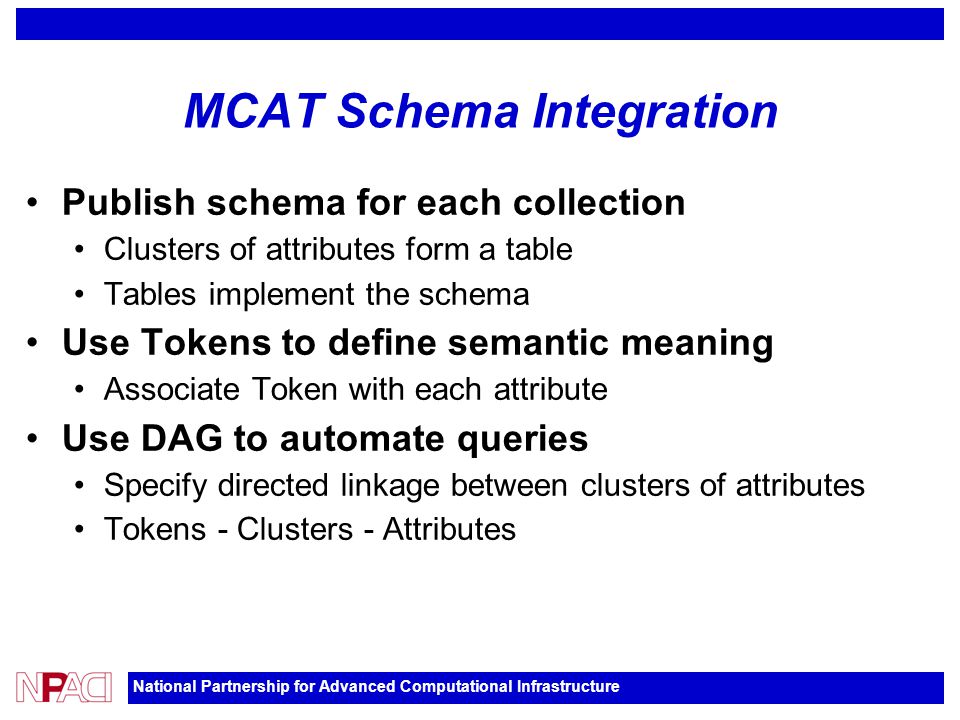 MCAT Schema Integration

• Publish schema for each collection
  • Clusters of attributes form a table
  • Tables implement the schema
• Use Tokens to define semantic meaning
  • Associate Token with each attribute
• Use DAG to automate queries
  • Specify directed linkage between clusters of attributes
  • Tokens - Clusters - Attributes

NPACI National Partnership for Advanced Computational Infrastructure